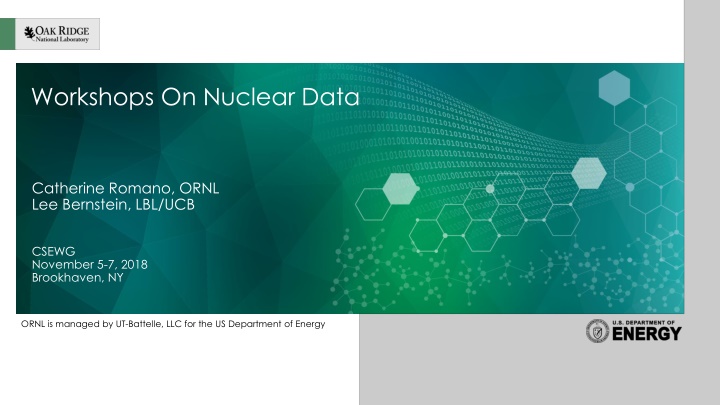 OAK RIDGE
National Laboratory

Workshops On Nuclear Data

Catherine Romano, ORNL
Lee Bernstein, LBL/UCB

CSEWG
November 5-7, 2018
Brookhaven, NY

ORNL is managed by UT-Battelle, LLC for the US Department of Energy

U.S. DEPARTMENT OF
ENERGY